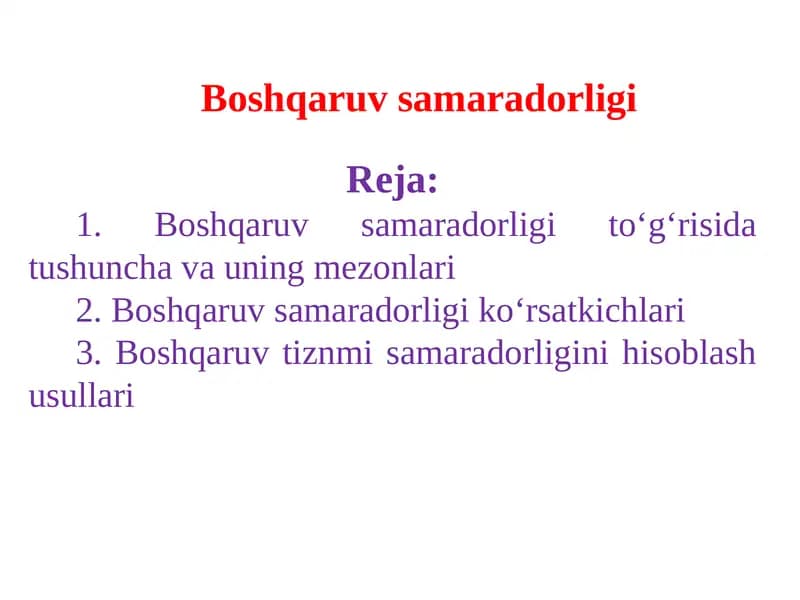 Boshqaruv samaradorligi

Reja:

1. Boshqaruv samaradorligi to‘g‘risida tushuncha va uning mezonlari

2. Boshqaruv samaradorligi ko‘rsatkichlari

3. Boshqaruv tiznmi samaradorligini hisoblash usullari